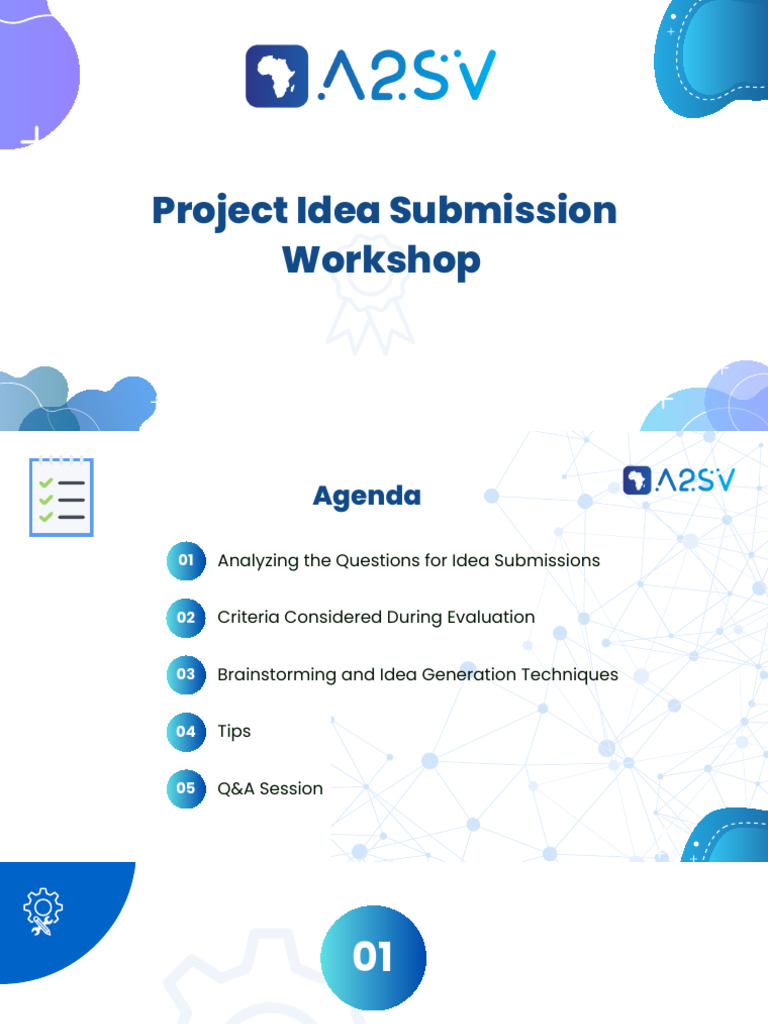 A2SV

Project Idea Submission Workshop

Agenda

A2SV

01 Analyzing the Questions for Idea Submissions

02 Criteria Considered During Evaluation

03 Brainstorming and Idea Generation Techniques

04 Tips

05 Q&A Session

01